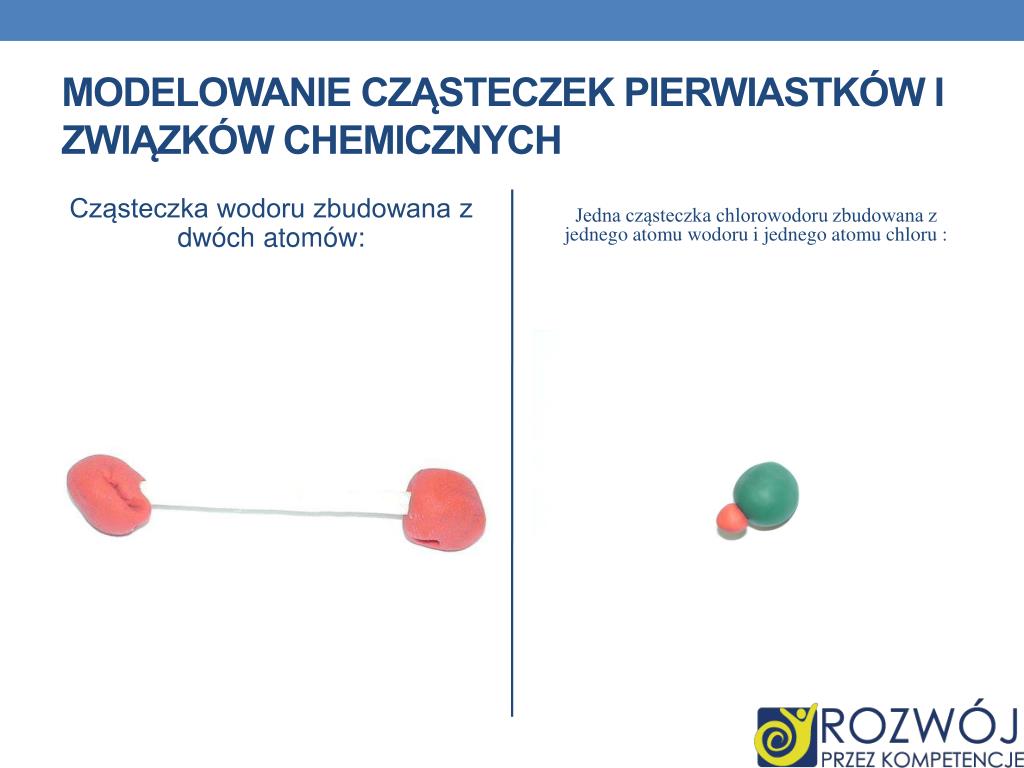 MODELOWANIE CZĄSTECZEK PIERWIASTKÓW I ZWIĄZKÓW CHEMICZNYCH

Cząsteczka wodoru zbudowana z dwóch atomów:

Jedna cząsteczka chlorowodoru zbudowana z jednego atomu wodoru i jednego atomu chloru :

ROZWÓJ
PRZEZ KOMPETENCJE